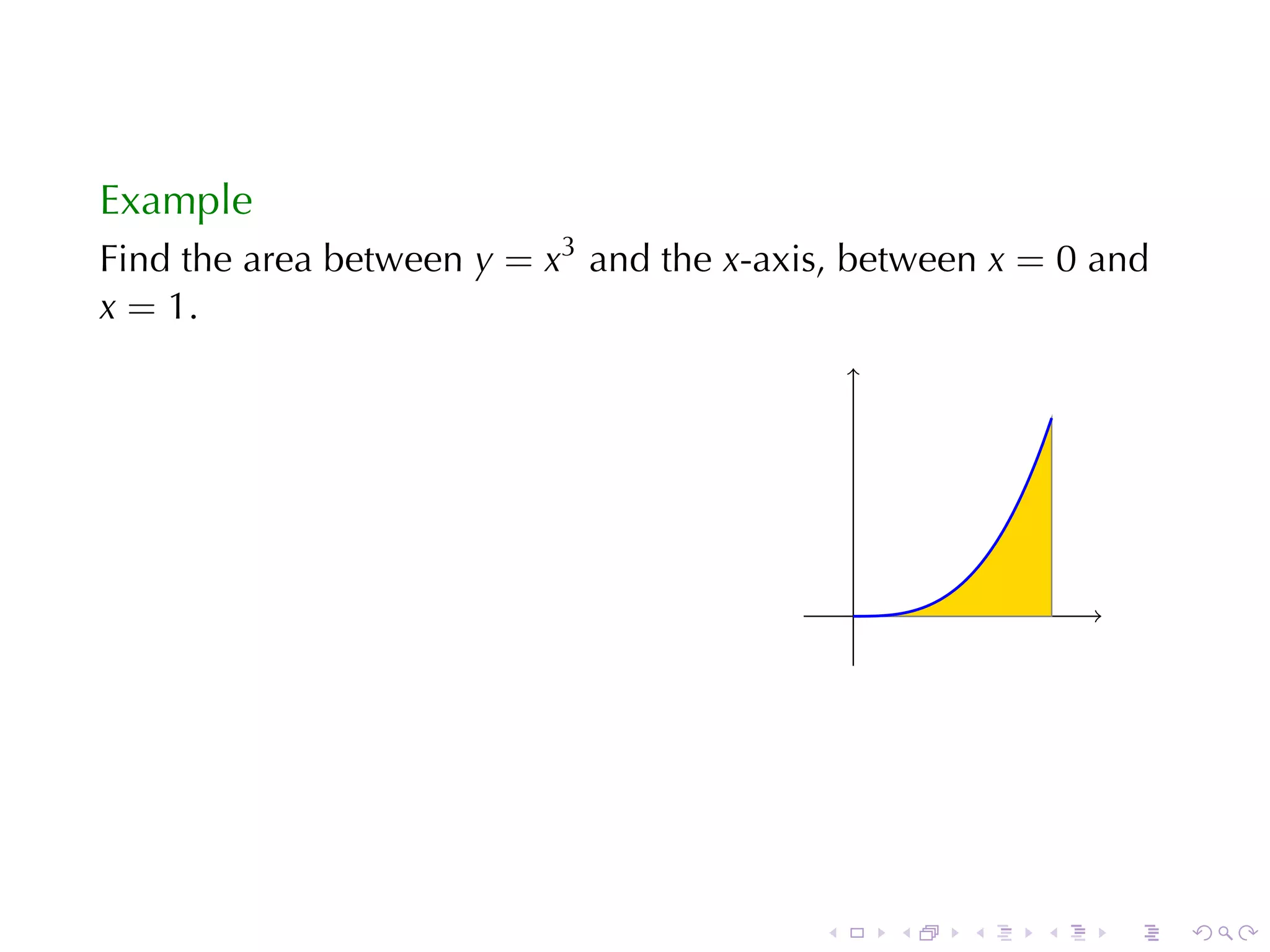 Example

Find the area between $y = x^3$ and the $x$-axis, between $x = 0$ and $x = 1$.